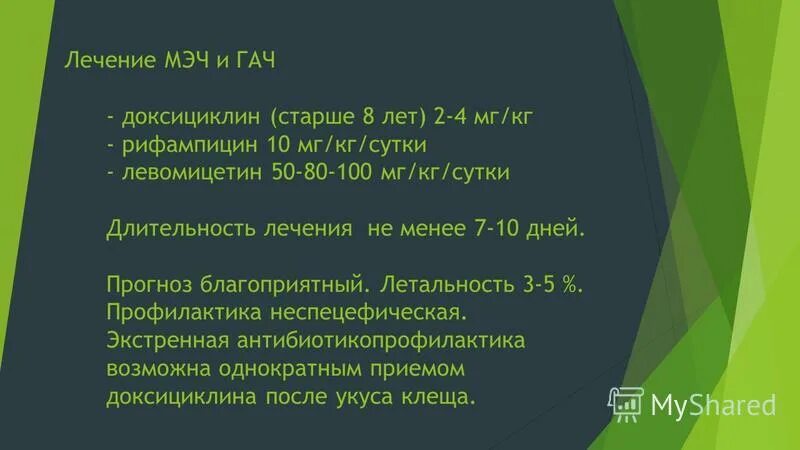 Лечение МЭЧ и ГАЧ

- доксициклин (старше 8 лет) 2-4 мг/кг
- рифампицин 10 мг/кг/сутки
- левомицетин 50-80-100 мг/кг/сутки

Длительность лечения не менее 7-10 дней.

Прогноз благоприятный. Летальность 3-5 %. Профилактика неспецефическая. Экстренная антибиотикопрофилактика возможна однократным приемом доксициклина после укуса клеща.

MyShared